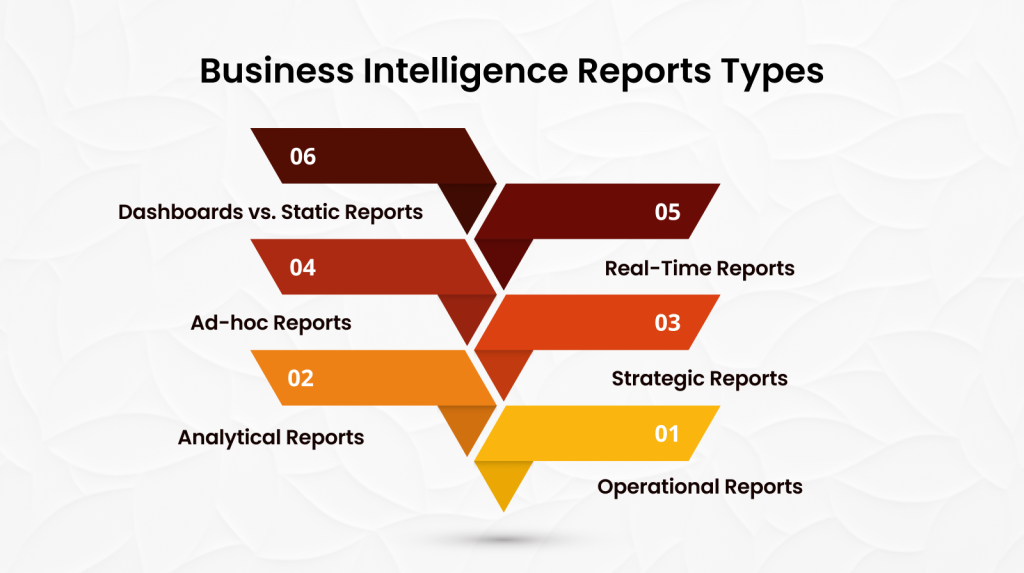 Business Intelligence Reports Types

06

Dashboards vs. Static Reports

05

Real-Time Reports

04

Ad-hoc Reports

03

Strategic Reports

02

Analytical Reports

01

Operational Reports